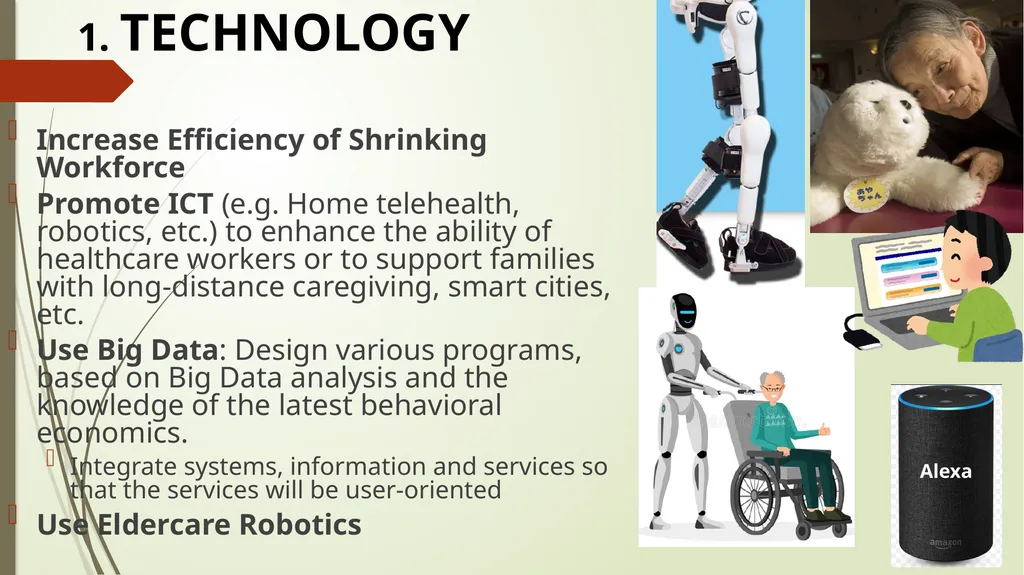 1. TECHNOLOGY

Increase Efficiency of Shrinking Workforce

Promote ICT (e.g. Home telehealth, robotics, etc.) to enhance the ability of healthcare workers or to support families with long-distance caregiving, smart cities, etc.

Use Big Data: Design various programs, based on Big Data analysis and the knowledge of the latest behavioral economics.

Integrate systems, information and services so that the services will be user-oriented

Use Eldercare Robotics

あやちゃん

Alexa

amazon